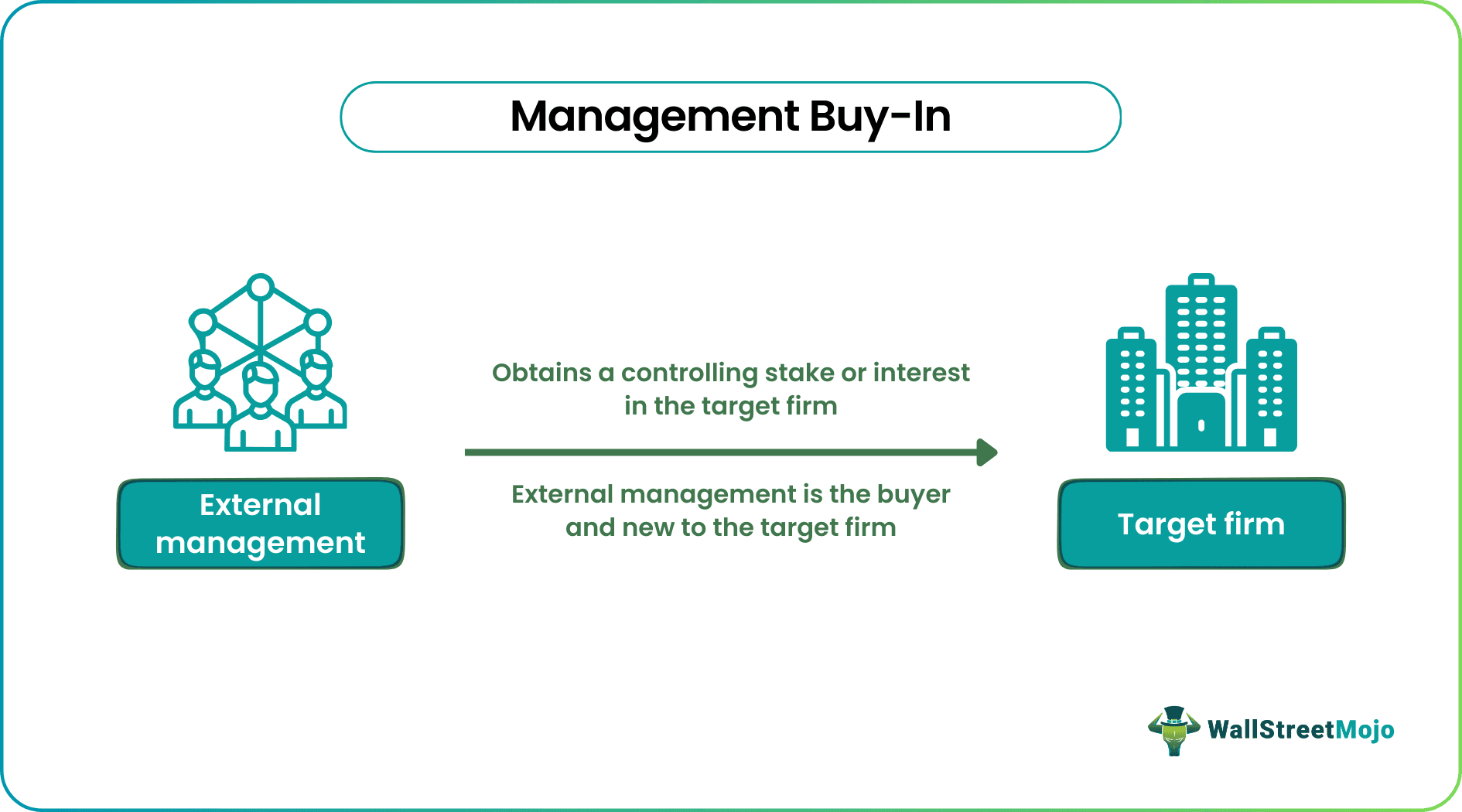 Management Buy-In

External management

Obtains a controlling stake or interest in the target firm

External management is the buyer and new to the target firm

Target firm

WallStreetMojo